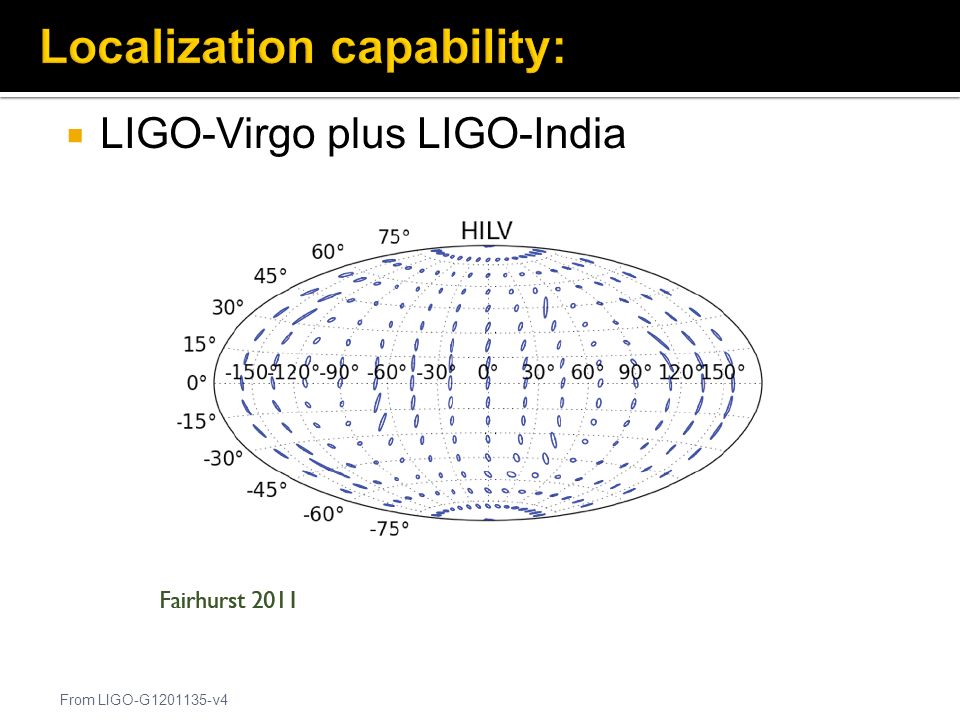 Localization capability:

LIGO-Virgo plus LIGO-India

HILV

75°
60°
45°
30°
15°
0°
-15°
-30°
-45°
-60°
-75°

-150° -120° -90° -60° -30° 0° 30° 60° 90° 120° 150°

Fairhurst 2011

From LIGO-G1201135-v4